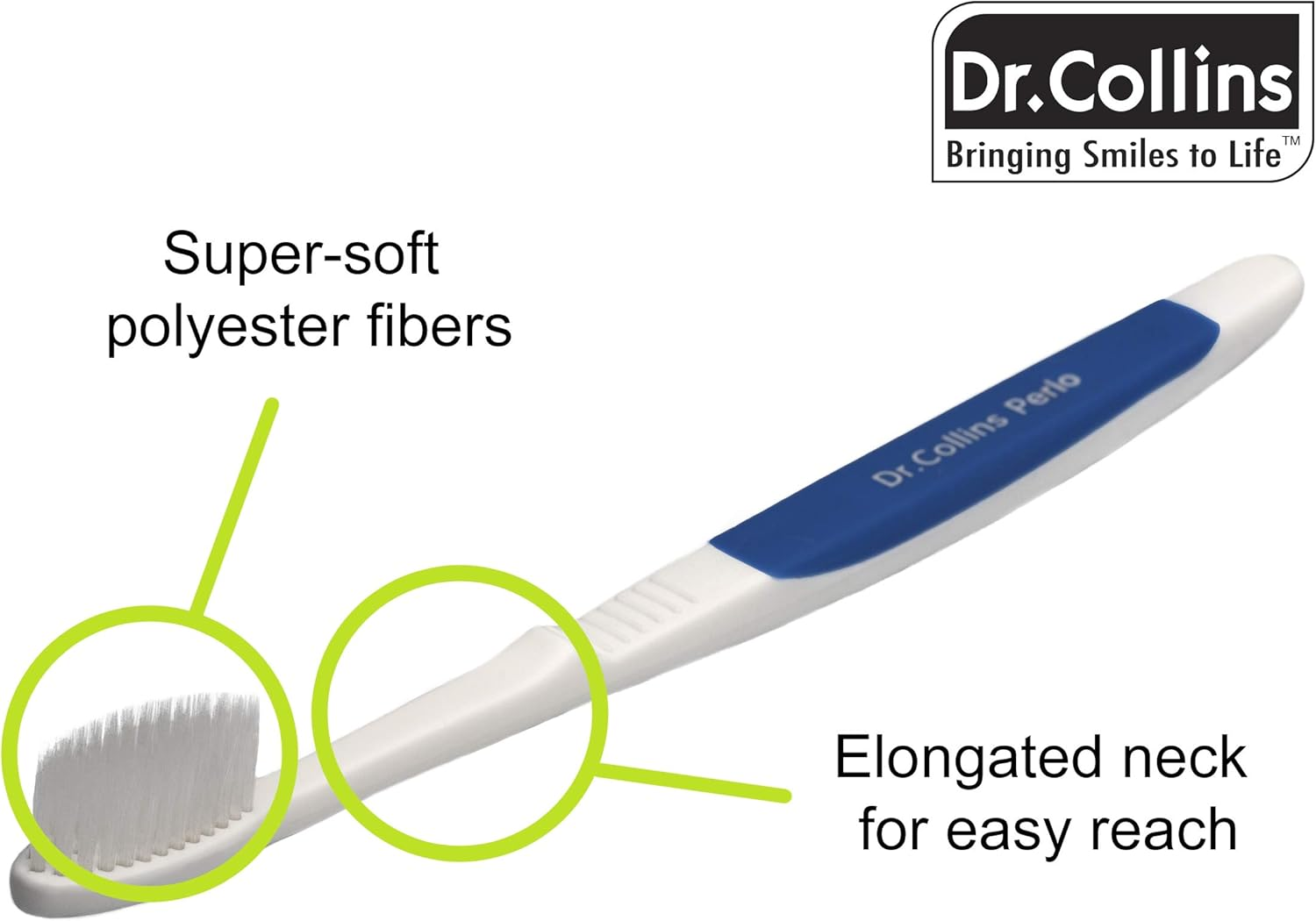 Dr.Collins
Bringing Smiles to Life™

Super-soft polyester fibers

Dr.Collins Perio

Elongated neck for easy reach